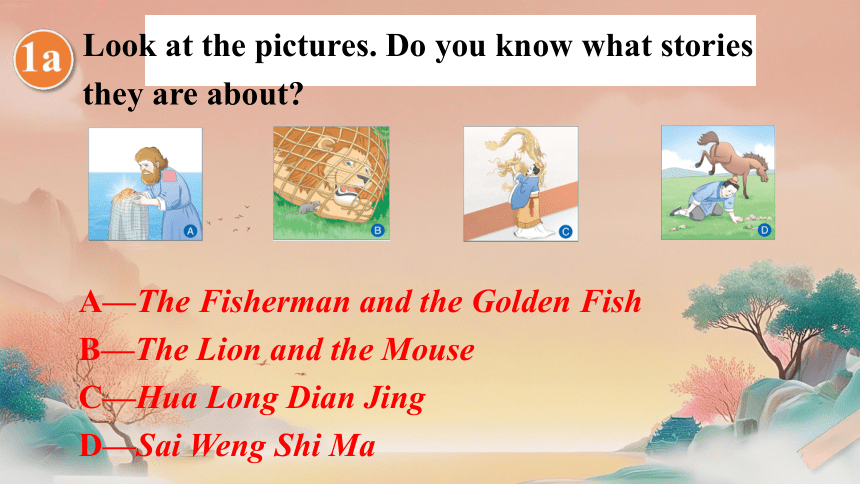 1a Look at the pictures. Do you know what stories they are about?

A B C D

A—The Fisherman and the Golden Fish
B—The Lion and the Mouse
C—Hua Long Dian Jing
D—Sai Weng Shi Ma